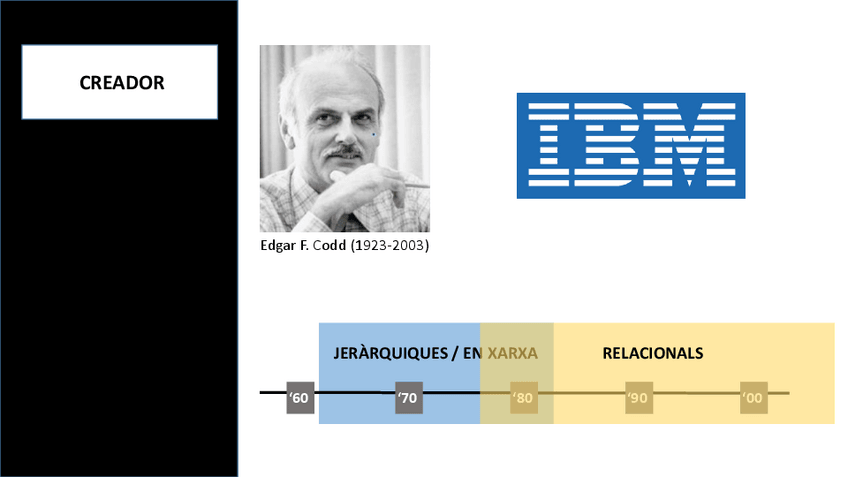 CREADOR

Edgar F. Codd (1923-2003)

IBM

JERÀRQUIQUES / EN XARXA

RELACIONALS

'60 '70 '80 '90 '00